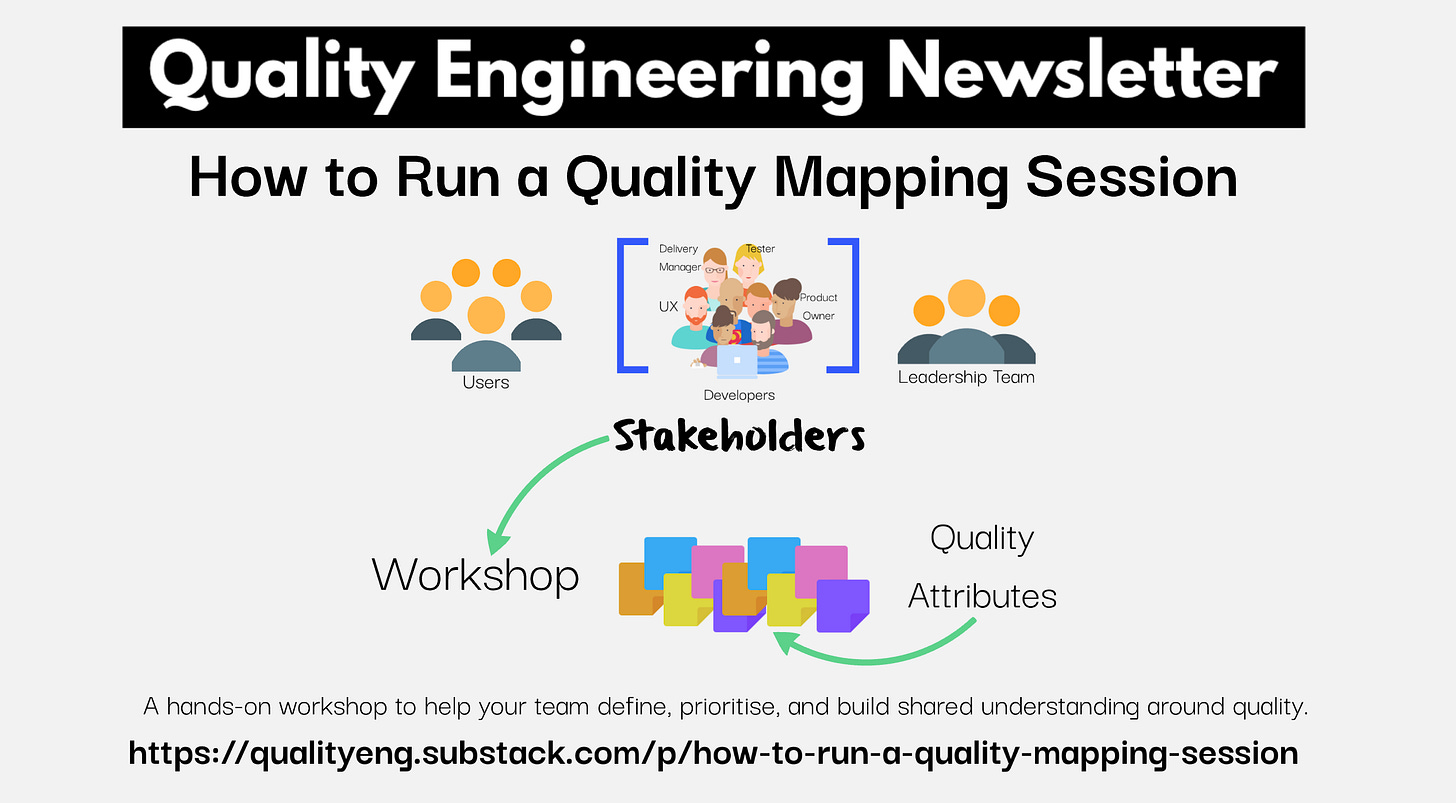 Quality Engineering Newsletter

How to Run a Quality Mapping Session

Users

Delivery Manager

Tester

UX

Product Owner

Developers

Leadership Team

Stakeholders

Workshop

Quality Attributes

A hands-on workshop to help your team define, prioritise, and build shared understanding around quality.

https://qualityeng.substack.com/p/how-to-run-a-quality-mapping-session